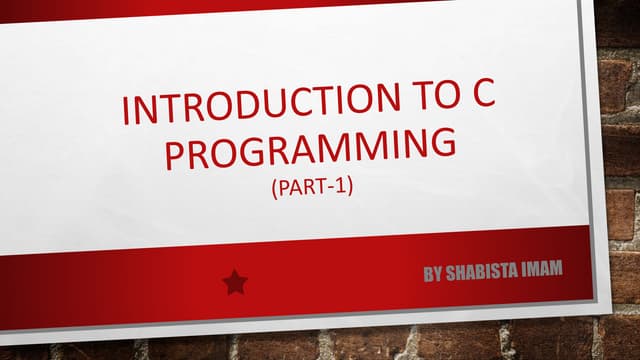 INTRODUCTION TO C PROGRAMMING
(PART-1)

BY SHABISTA IMAM